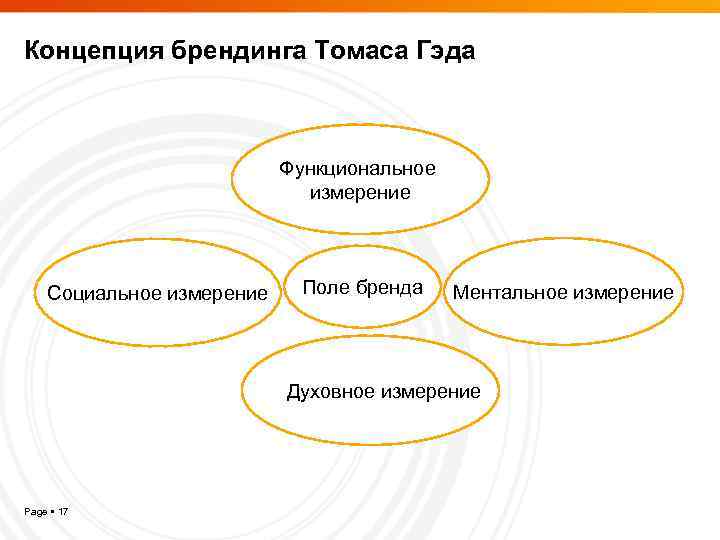 Концепция брендинга Томаса Гэда

Функциональное измерение

Социальное измерение

Поле бренда

Ментальное измерение

Духовное измерение

Page ▪ 17